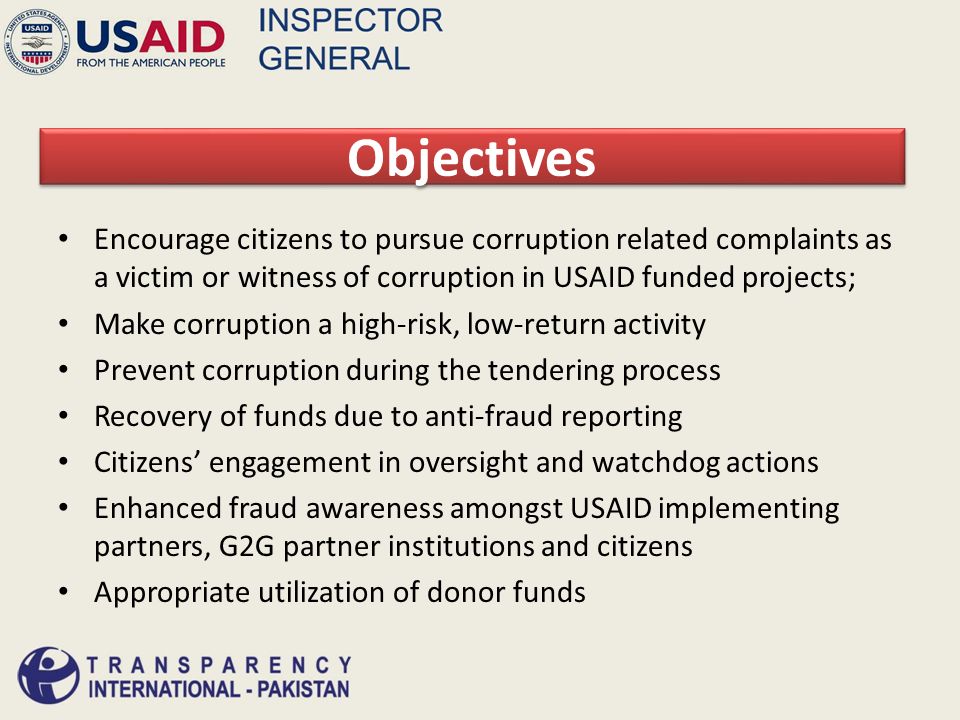 UNITED STATES AGENCY INTERNATIONAL DEVELOPMENT USAID

USAID
FROM THE AMERICAN PEOPLE

INSPECTOR GENERAL

Objectives

• Encourage citizens to pursue corruption related complaints as a victim or witness of corruption in USAID funded projects;
• Make corruption a high-risk, low-return activity
• Prevent corruption during the tendering process
• Recovery of funds due to anti-fraud reporting
• Citizens' engagement in oversight and watchdog actions
• Enhanced fraud awareness amongst USAID implementing partners, G2G partner institutions and citizens
• Appropriate utilization of donor funds

TRANSPARENCY
INTERNATIONAL - PAKISTAN